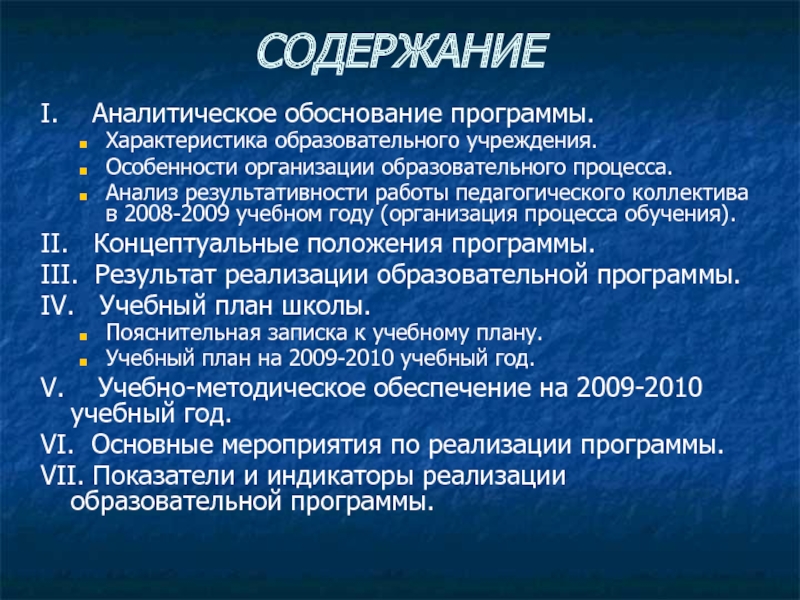 СОДЕРЖАНИЕ

I. Аналитическое обоснование программы.
- Характеристика образовательного учреждения.
- Особенности организации образовательного процесса.
- Анализ результативности работы педагогического коллектива в 2008-2009 учебном году (организация процесса обучения).

II. Концептуальные положения программы.

III. Результат реализации образовательной программы.

IV. Учебный план школы.
- Пояснительная записка к учебному плану.
- Учебный план на 2009-2010 учебный год.

V. Учебно-методическое обеспечение на 2009-2010 учебный год.

VI. Основные мероприятия по реализации программы.

VII. Показатели и индикаторы реализации образовательной программы.